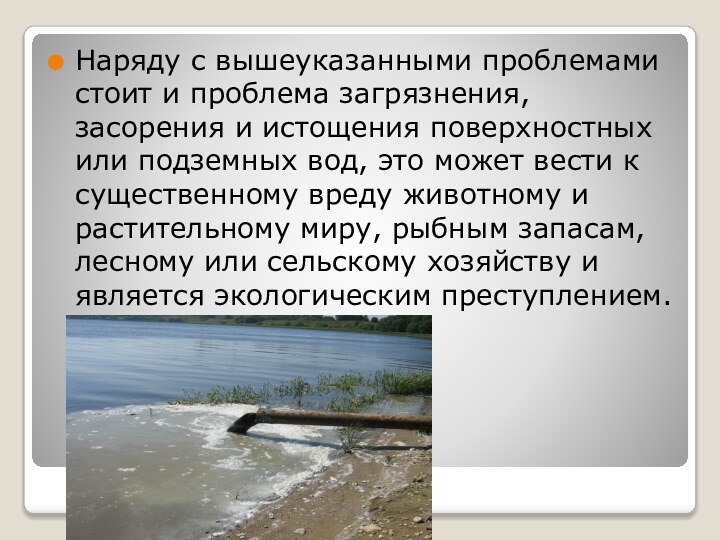 Наряду с вышеуказанными проблемами стоит и проблема загрязнения, засорения и истощения поверхностных или подземных вод, это может вести к существенному вреду животному и растительному миру, рыбным запасам, лесному или сельскому хозяйству и является экологическим преступлением.